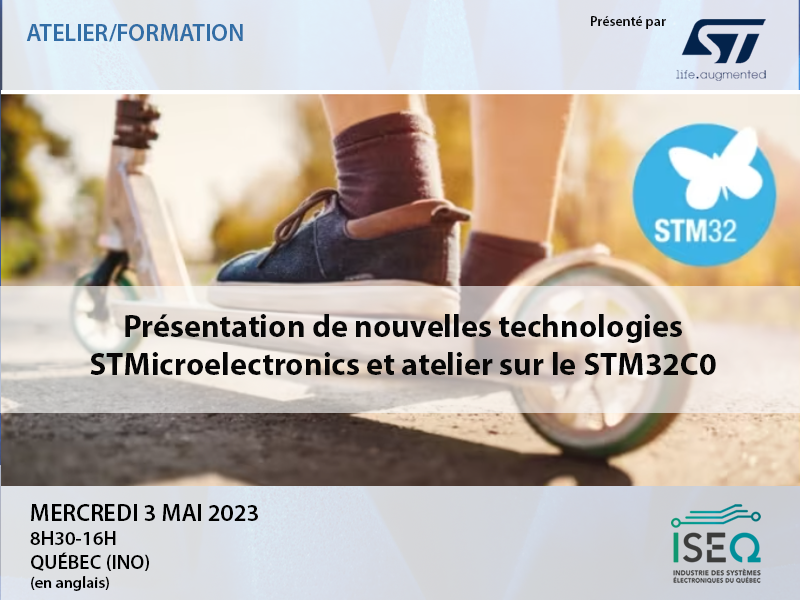 ATELIER/FORMATION

Présenté par

ST

life.augmented

STM32

Présentation de nouvelles technologies STMicroelectronics et atelier sur le STM32C0

MERCREDI 3 MAI 2023
8H30-16H
QUÉBEC (INO)
(en anglais)

ISEQ
INDUSTRIE DES SYSTÈMES ÉLECTRONIQUES DU QUÉBEC